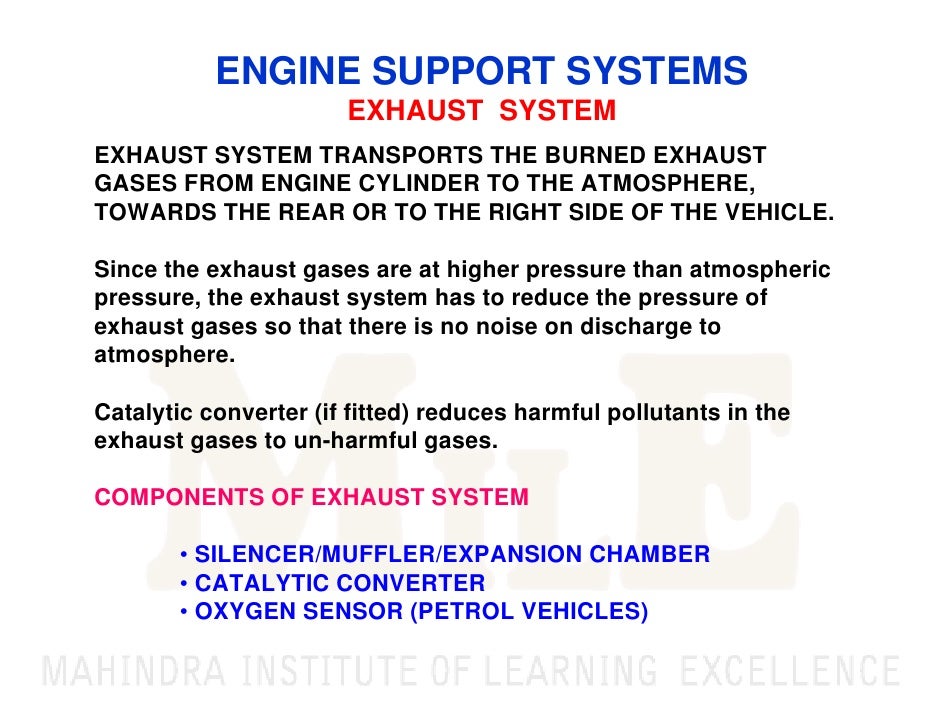 ENGINE SUPPORT SYSTEMS
EXHAUST SYSTEM

EXHAUST SYSTEM TRANSPORTS THE BURNED EXHAUST GASES FROM ENGINE CYLINDER TO THE ATMOSPHERE, TOWARDS THE REAR OR TO THE RIGHT SIDE OF THE VEHICLE.

Since the exhaust gases are at higher pressure than atmospheric pressure, the exhaust system has to reduce the pressure of exhaust gases so that there is no noise on discharge to atmosphere.

Catalytic converter (if fitted) reduces harmful pollutants in the exhaust gases to un-harmful gases.

COMPONENTS OF EXHAUST SYSTEM

• SILENCER/MUFFLER/EXPANSION CHAMBER
• CATALYTIC CONVERTER
• OXYGEN SENSOR (PETROL VEHICLES)

MiLE

MAHINDRA INSTITUTE OF LEARNING EXCELLENCE